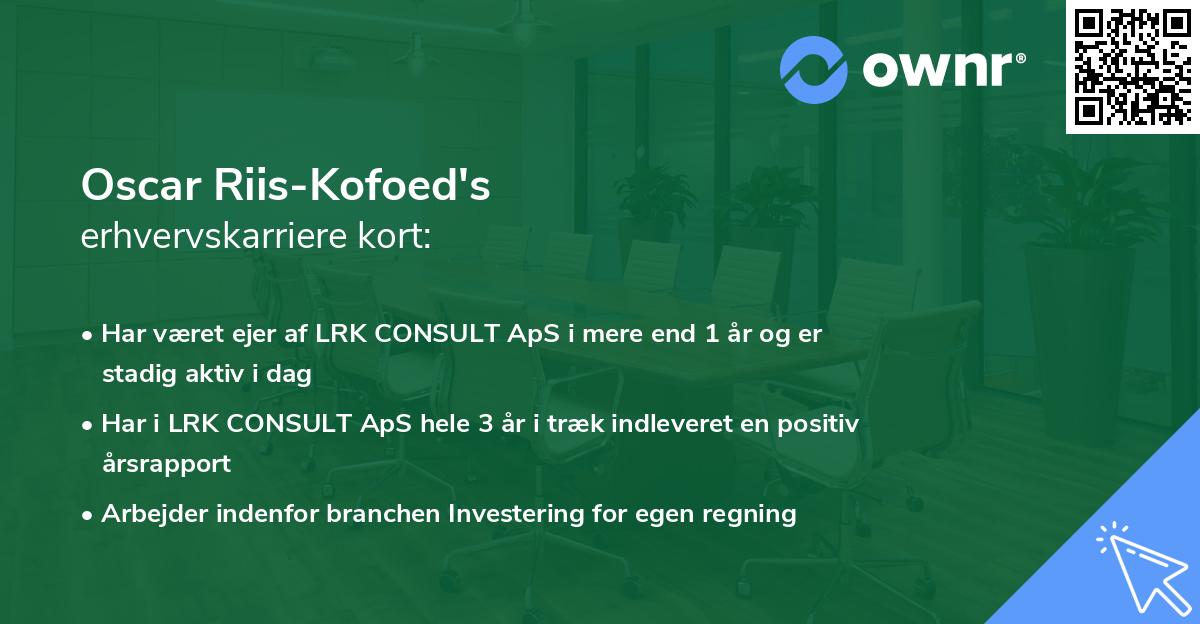 ownr®

Oscar Riis-Kofoed's
erhvervskarriere kort:

• Har været ejer af LRK CONSULT ApS i mere end 1 år og er stadig aktiv i dag

• Har i LRK CONSULT ApS hele 3 år i træk indleveret en positiv årsrapport

• Arbejder indenfor branchen Investering for egen regning